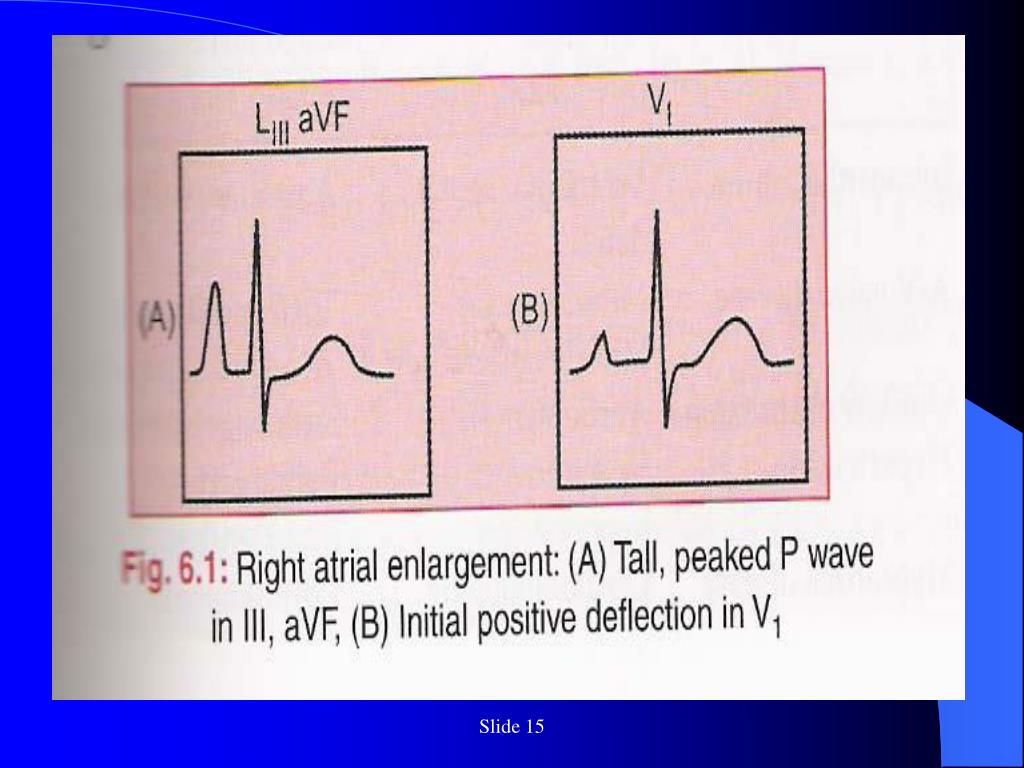 $L_{III}$ aVF

$V_1$

(A)

(B)

Fig. 6.1: Right atrial enlargement: (A) Tall, peaked P wave in III, aVF, (B) Initial positive deflection in $V_1$

Slide 15